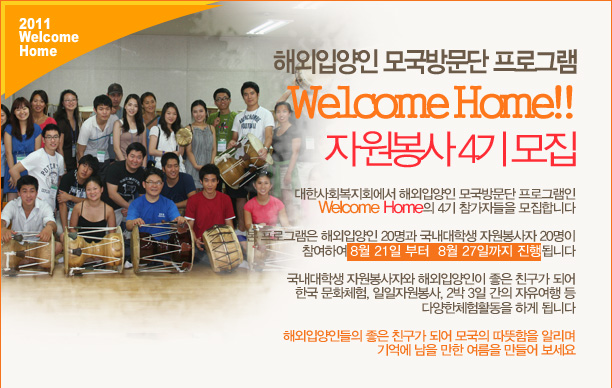 2011 Welcome Home

해외입양인 모국방문단 프로그램

Welcome Home!!

자원봉사 4기 모집

대한사회복지회에서 해외입양인 모국방문단 프로그램인 Welcome Home의 4기 참가자들을 모집합니다

프로그램은 해외입양인 20명과 국내대학생 자원봉사자 20명이 참여하여 8월 21일 부터 8월 27일까지 진행됩니다

국내대학생 자원봉사자와 해외입양인이 좋은 친구가 되어 한국 문화체험, 일일자원봉사, 2박 3일 간의 자유여행 등 다양한체험활동을 하게 됩니다

해외입양인들의 좋은 친구가 되어 모국의 따뜻함을 알리며 기억에 남을 만한 여름을 만들어 보세요